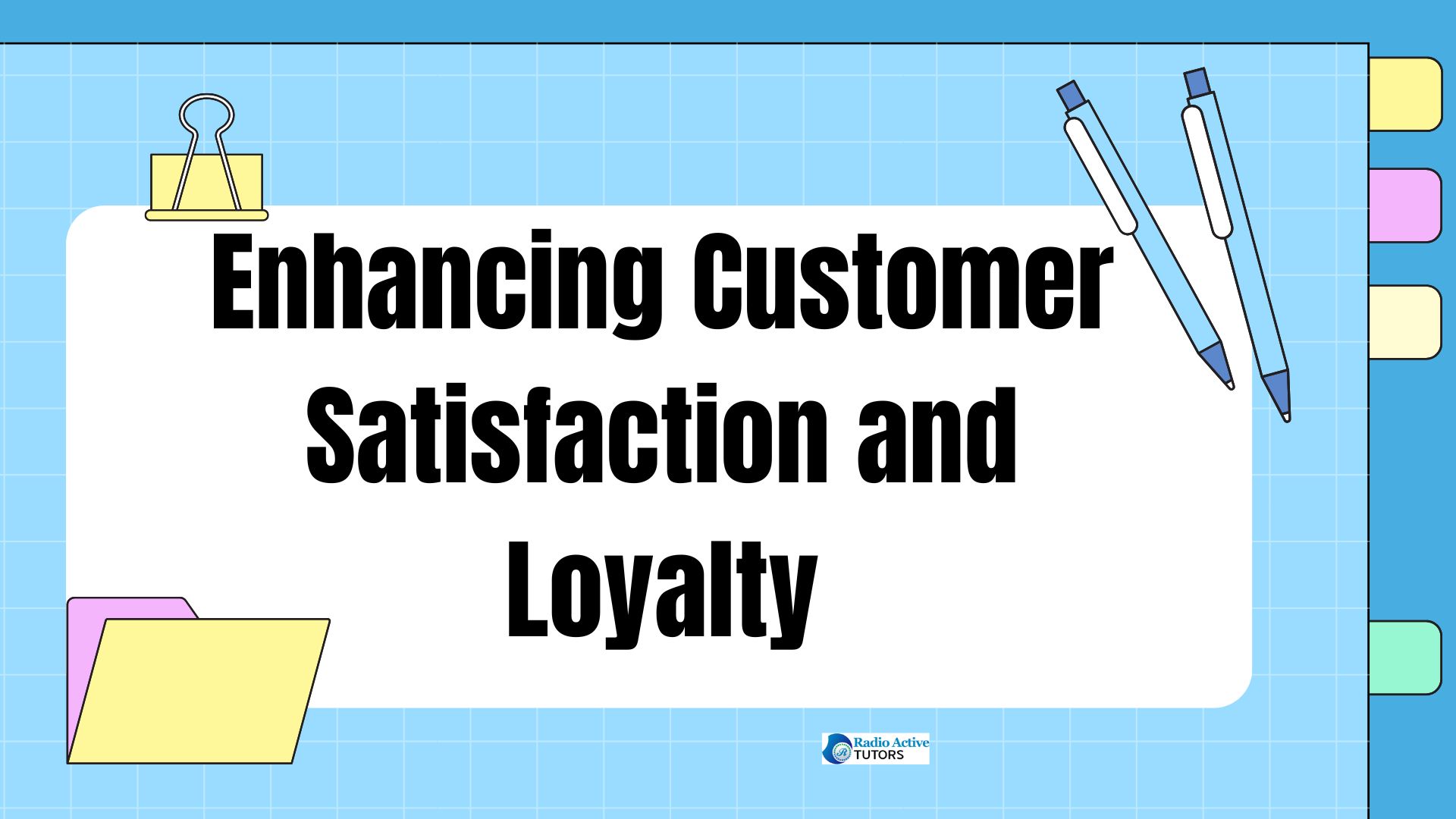 Enhancing Customer Satisfaction and Loyalty

Radio Active TUTORS